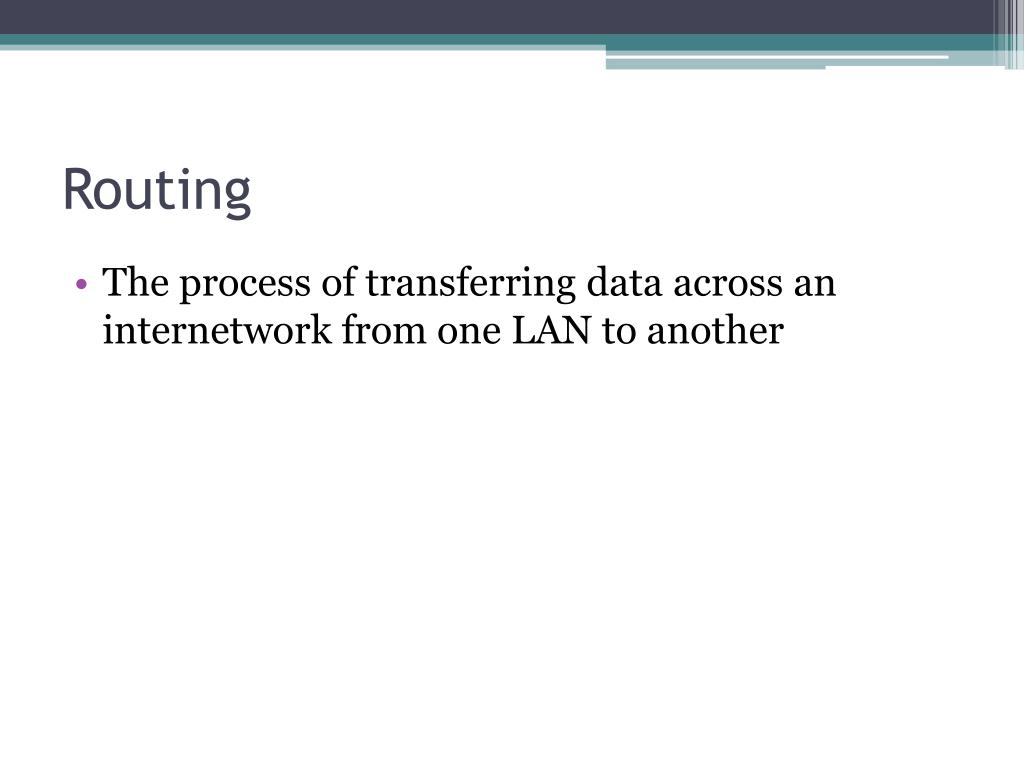 Routing

• The process of transferring data across an internetwork from one LAN to another